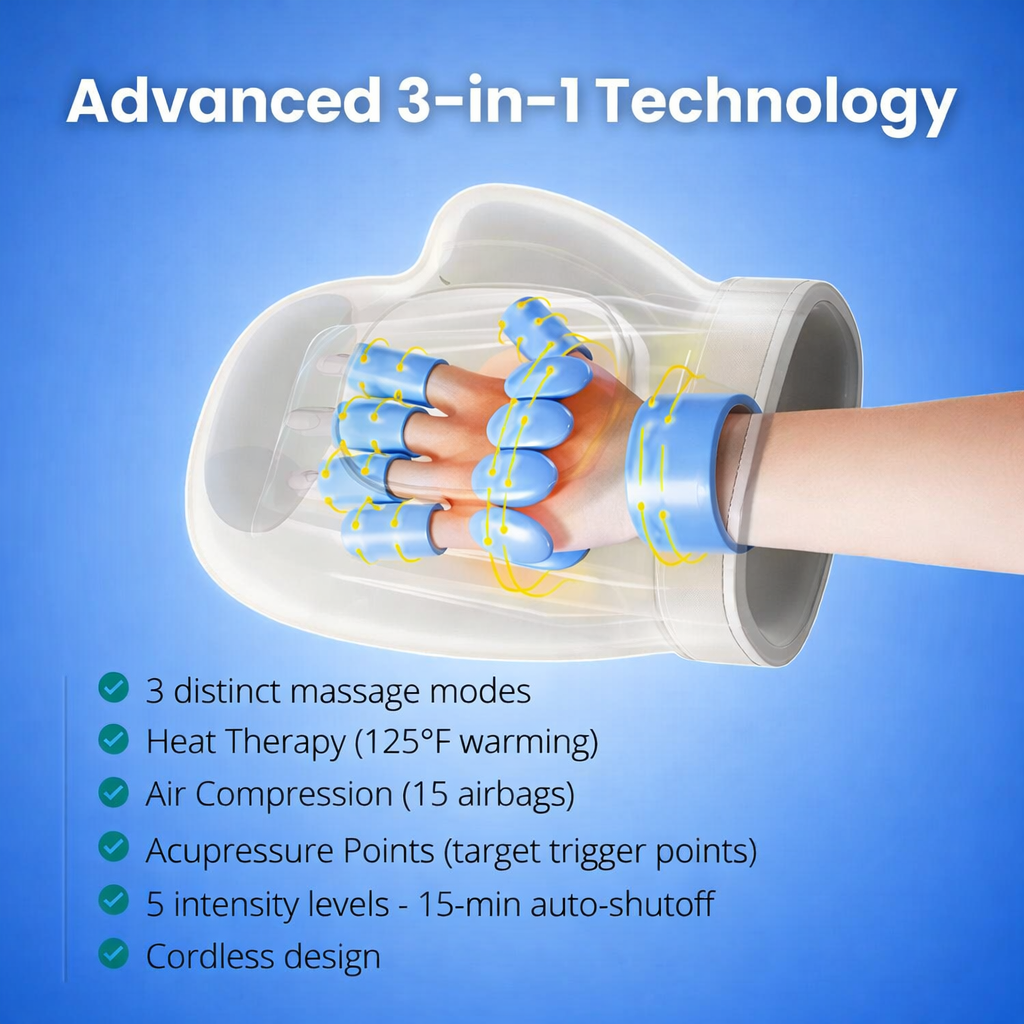 Advanced 3-in-1 Technology

3 distinct massage modes
Heat Therapy (125°F warming)
Air Compression (15 airbags)
Acupressure Points (target trigger points)
5 intensity levels - 15-min auto-shutoff
Cordless design